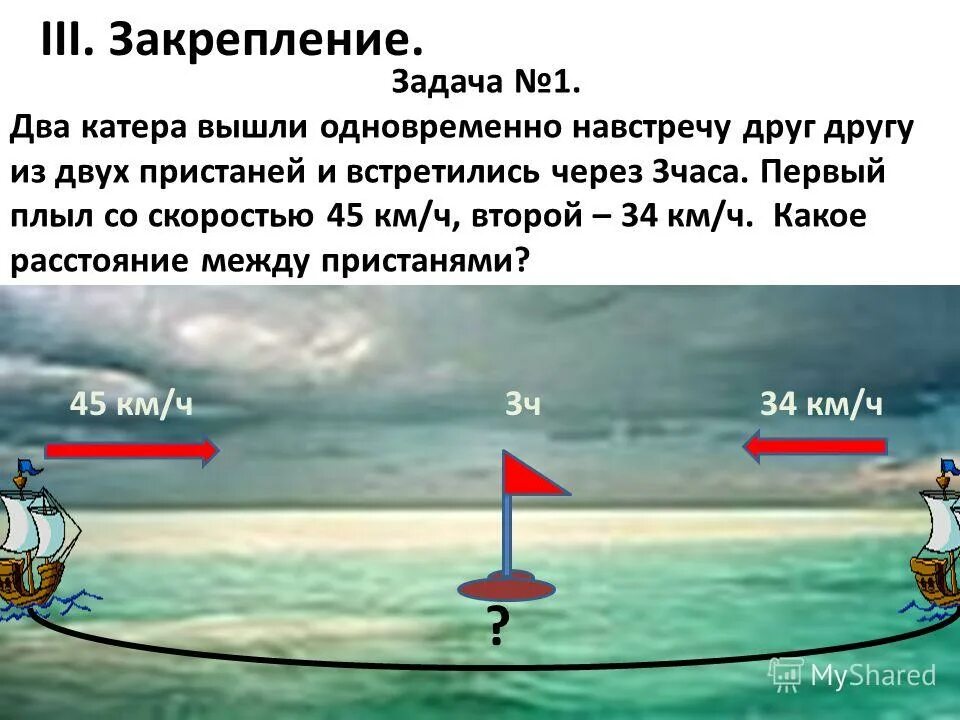 III. Закрепление.

Задача №1.

Два катера вышли одновременно навстречу друг другу из двух пристаней и встретились через 3часа. Первый плыл со скоростью 45 км/ч, второй – 34 км/ч. Какое расстояние между пристанями?

45 км/ч

3ч

34 км/ч

?

MyShared